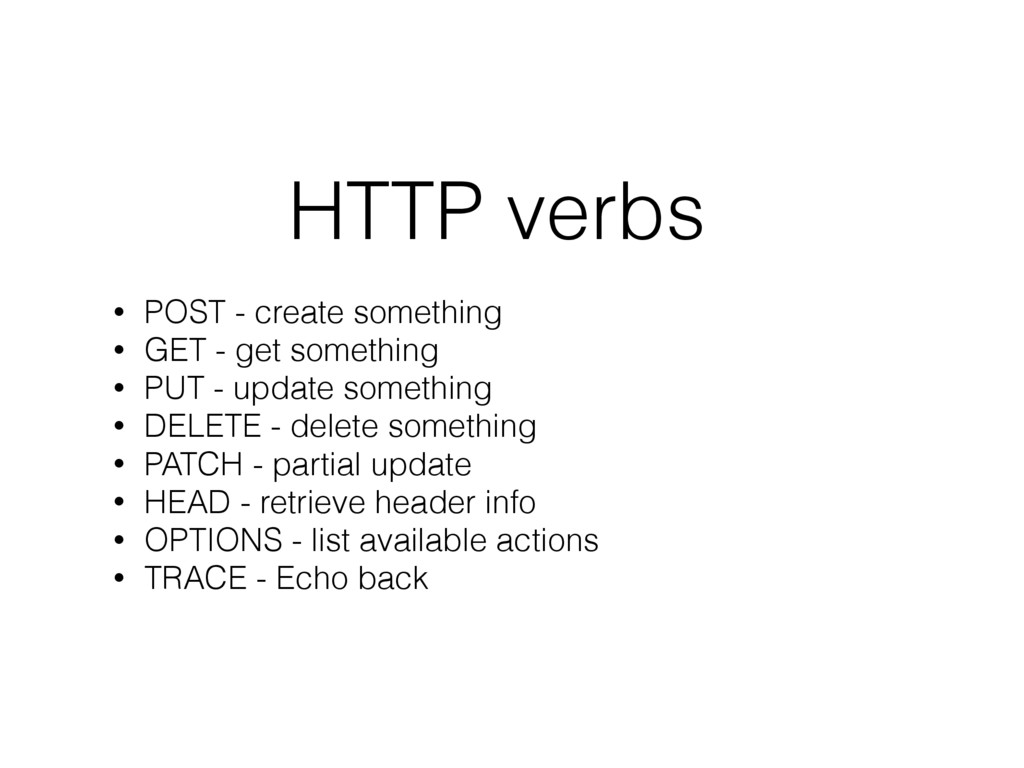 HTTP verbs

• POST - create something
• GET - get something
• PUT - update something
• DELETE - delete something
• PATCH - partial update
• HEAD - retrieve header info
• OPTIONS - list available actions
• TRACE - Echo back